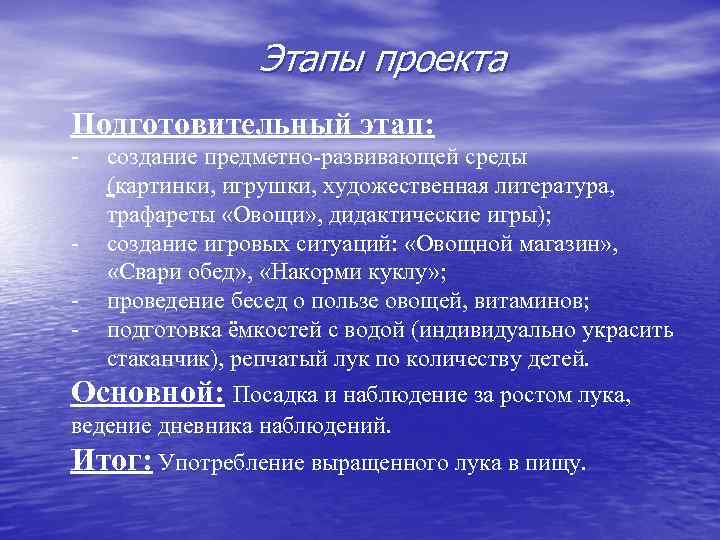 Этапы проекта

Подготовительный этап:

- создание предметно-развивающей среды (картинки, игрушки, художественная литература, трафареты «Овощи», дидактические игры);
- создание игровых ситуаций: «Овощной магазин», «Свари обед», «Накорми куклу»;
- проведение бесед о пользе овощей, витаминов;
- подготовка ёмкостей с водой (индивидуально украсить стаканчик), репчатый лук по количеству детей.

Основной: Посадка и наблюдение за ростом лука, ведение дневника наблюдений.

Итог: Употребление выращенного лука в пищу.